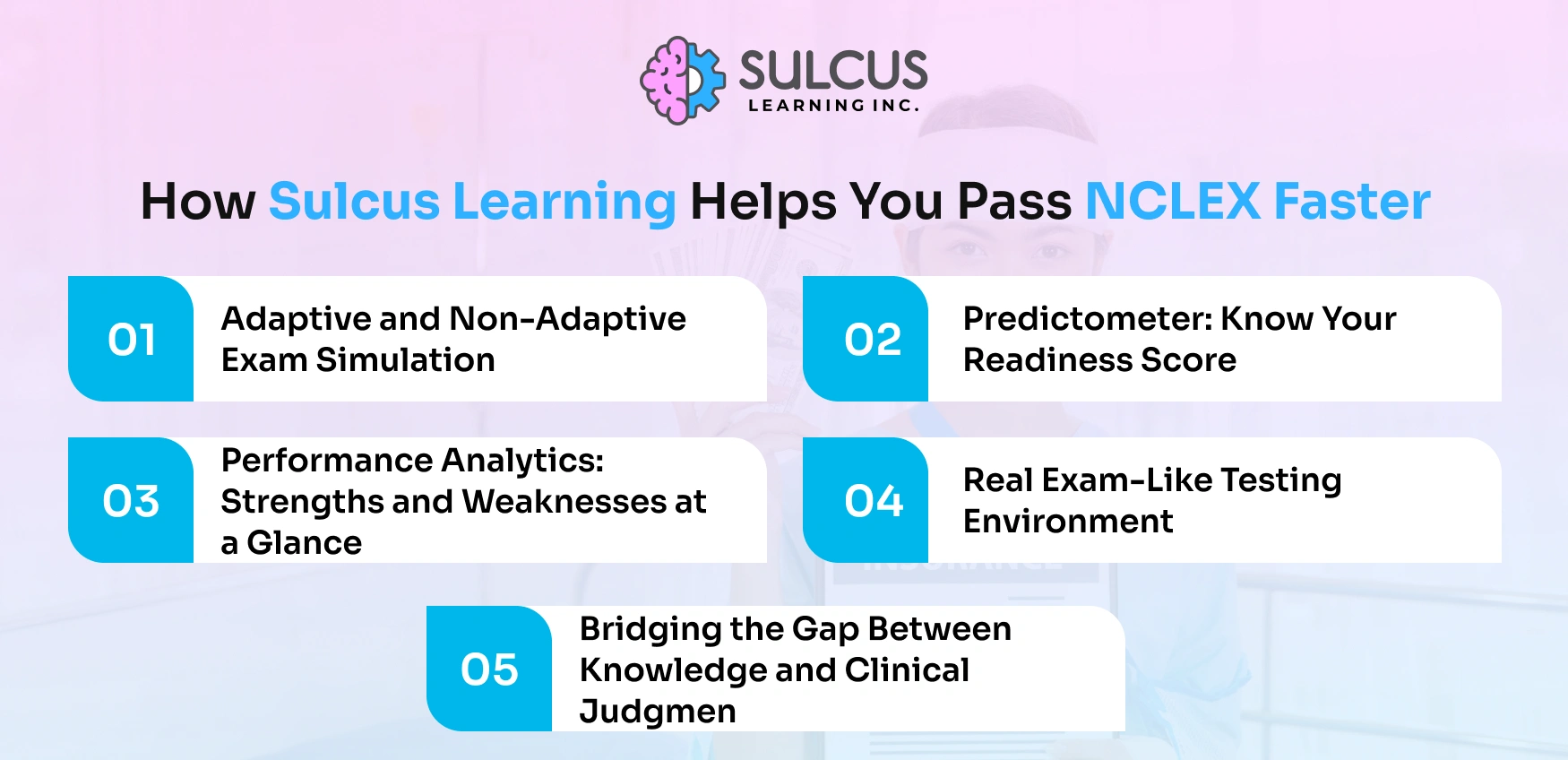 SULCUS
LEARNING INC.

How Sulcus Learning Helps You Pass NCLEX Faster

01 Adaptive and Non-Adaptive Exam Simulation

02 Predictometer: Know Your Readiness Score

03 Performance Analytics: Strengths and Weaknesses at a Glance

04 Real Exam-Like Testing Environment

05 Bridging the Gap Between Knowledge and Clinical Judgmen